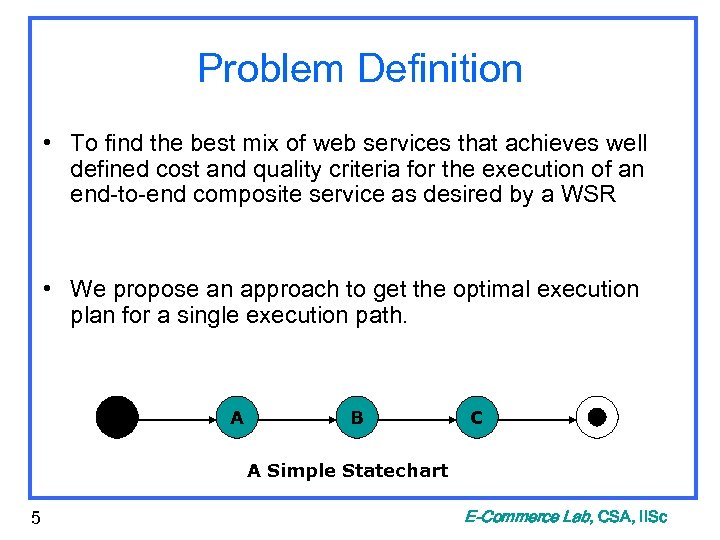 Problem Definition

• To find the best mix of web services that achieves well defined cost and quality criteria for the execution of an end-to-end composite service as desired by a WSR

• We propose an approach to get the optimal execution plan for a single execution path.

A

B

C

A Simple Statechart

5

E-Commerce Lab, CSA, IISc